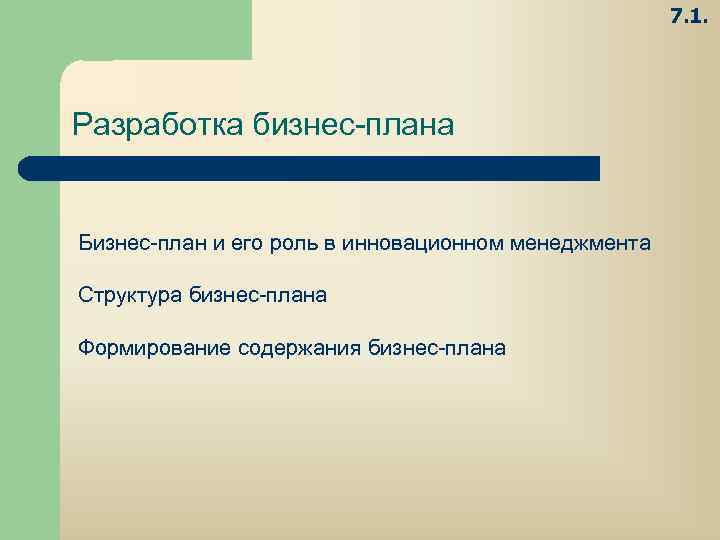 7.1.

Разработка бизнес-плана

Бизнес-план и его роль в инновационном менеджмента

Структура бизнес-плана

Формирование содержания бизнес-плана